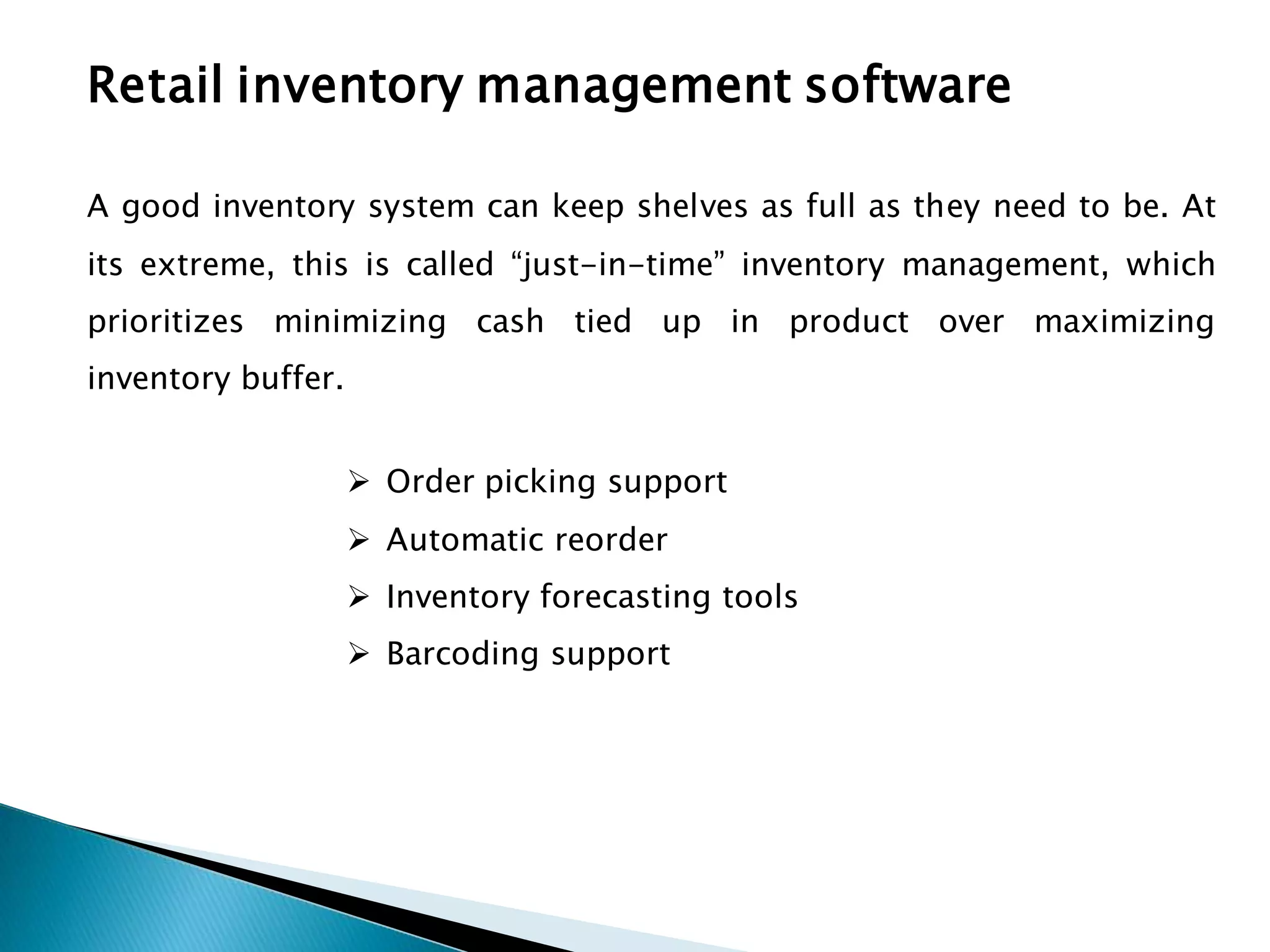 Retail inventory management software

A good inventory system can keep shelves as full as they need to be. At its extreme, this is called “just-in-time” inventory management, which prioritizes minimizing cash tied up in product over maximizing inventory buffer.

➢ Order picking support
➢ Automatic reorder
➢ Inventory forecasting tools
➢ Barcoding support